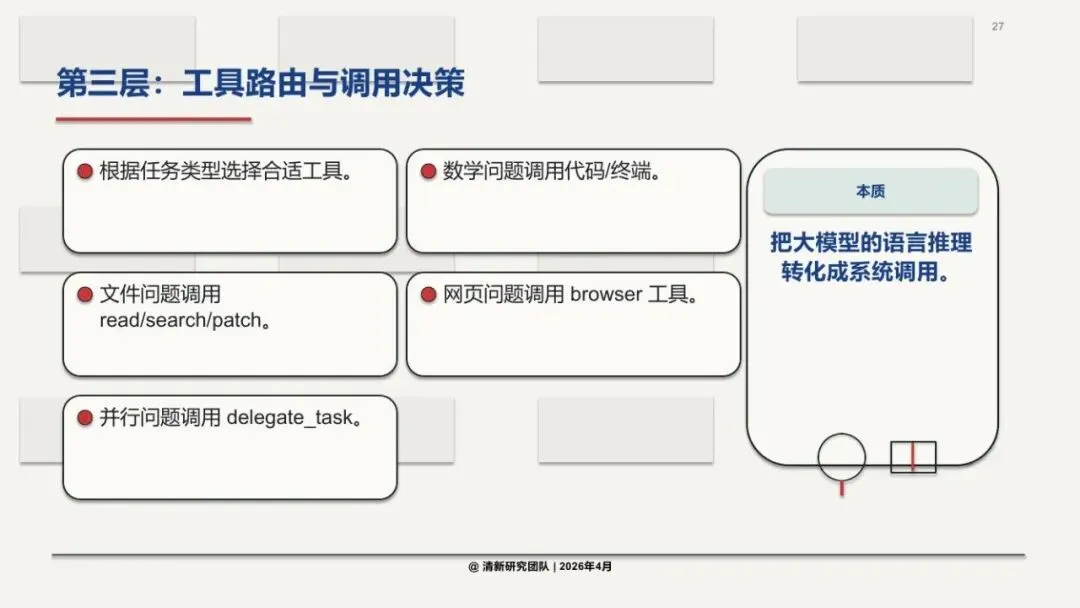 27

第三层：工具路由与调用决策

根据任务类型选择合适工具。

数学问题调用代码/终端。

文件问题调用 read/search/patch。

网页问题调用 browser 工具。

并行问题调用 delegate_task。

本质

把大模型的语言推理转化成系统调用。

@ 清新研究团队 | 2026年4月